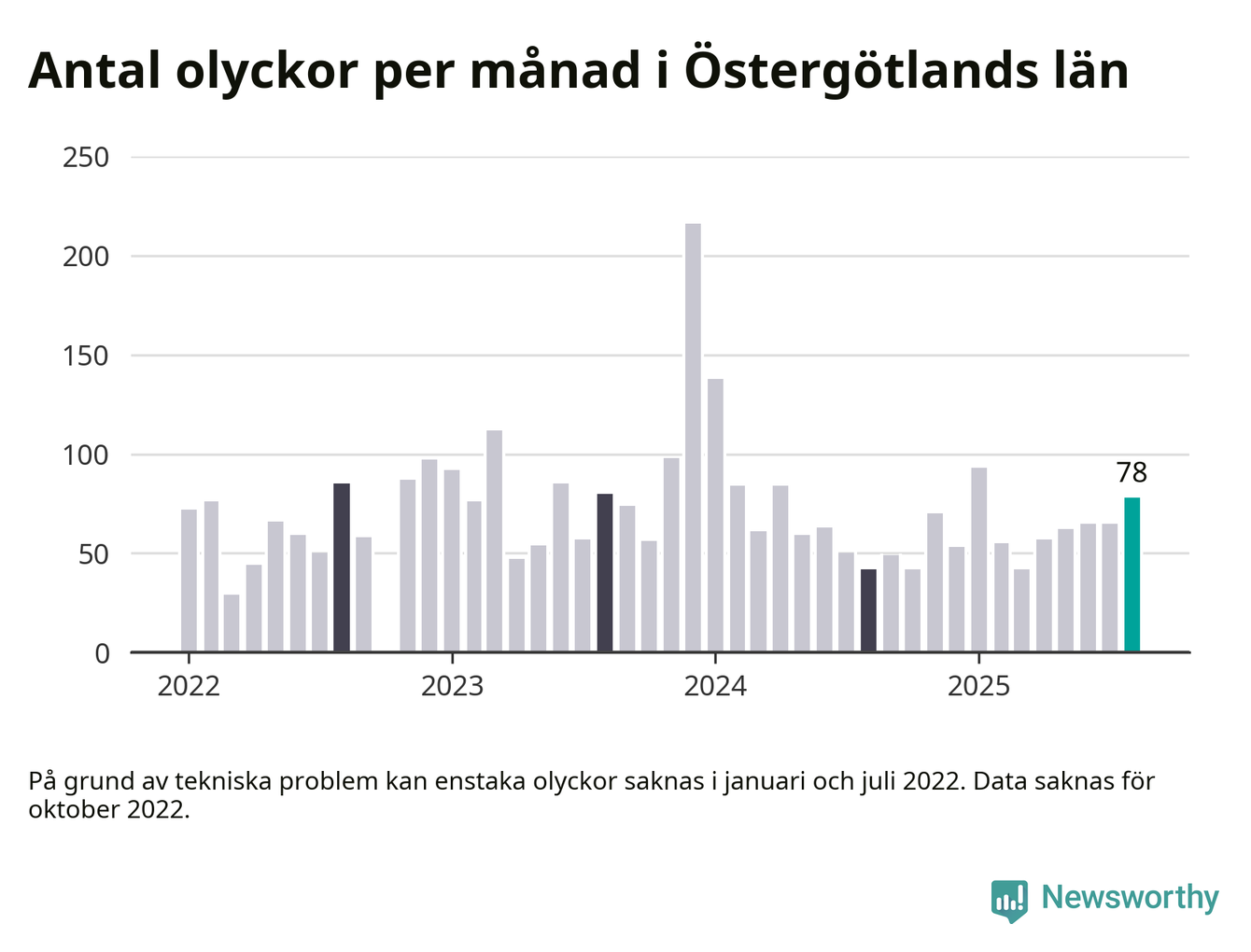 Antal olyckor per månad i Östergötlands län

250
200
150
100
50
0

78

2022
2023
2024
2025

På grund av tekniska problem kan enstaka olyckor saknas i januari och juli 2022. Data saknas för oktober 2022.

Newsworthy